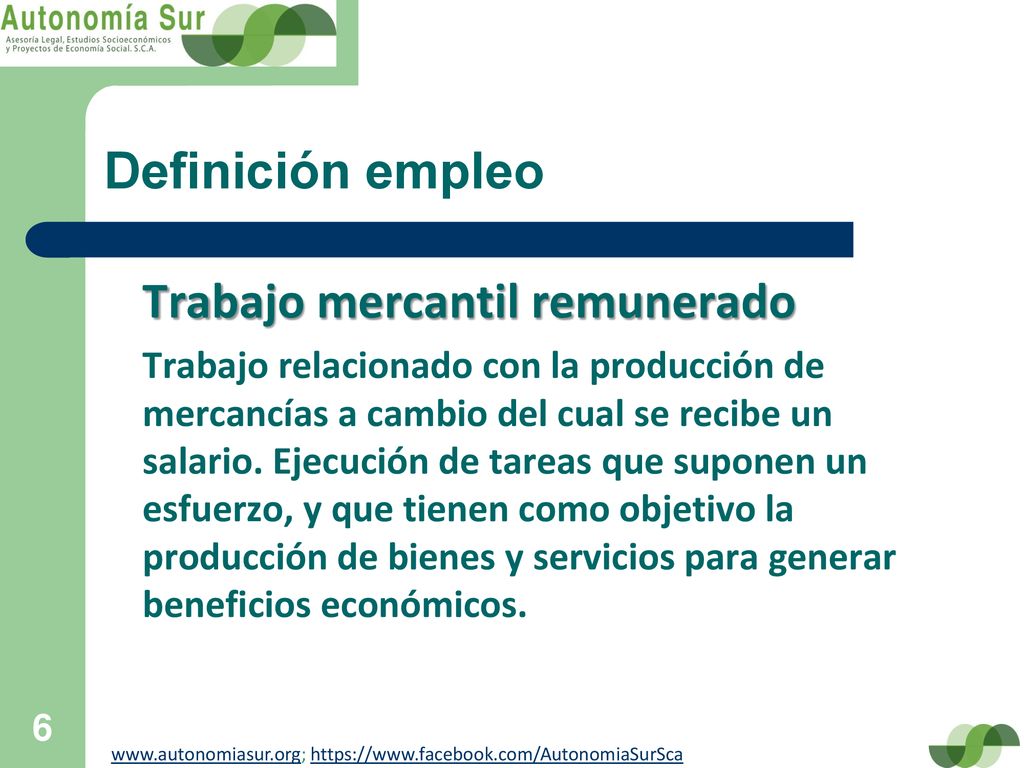 Autonomía Sur
Asesoría Legal, Estudios Socioeconómicos y Proyectos de Economía Social. S.C.A.

Definición empleo

Trabajo mercantil remunerado

Trabajo relacionado con la producción de mercancías a cambio del cual se recibe un salario. Ejecución de tareas que suponen un esfuerzo, y que tienen como objetivo la producción de bienes y servicios para generar beneficios económicos.

6

www.autonomiasur.org; https://www.facebook.com/AutonomiaSurSca